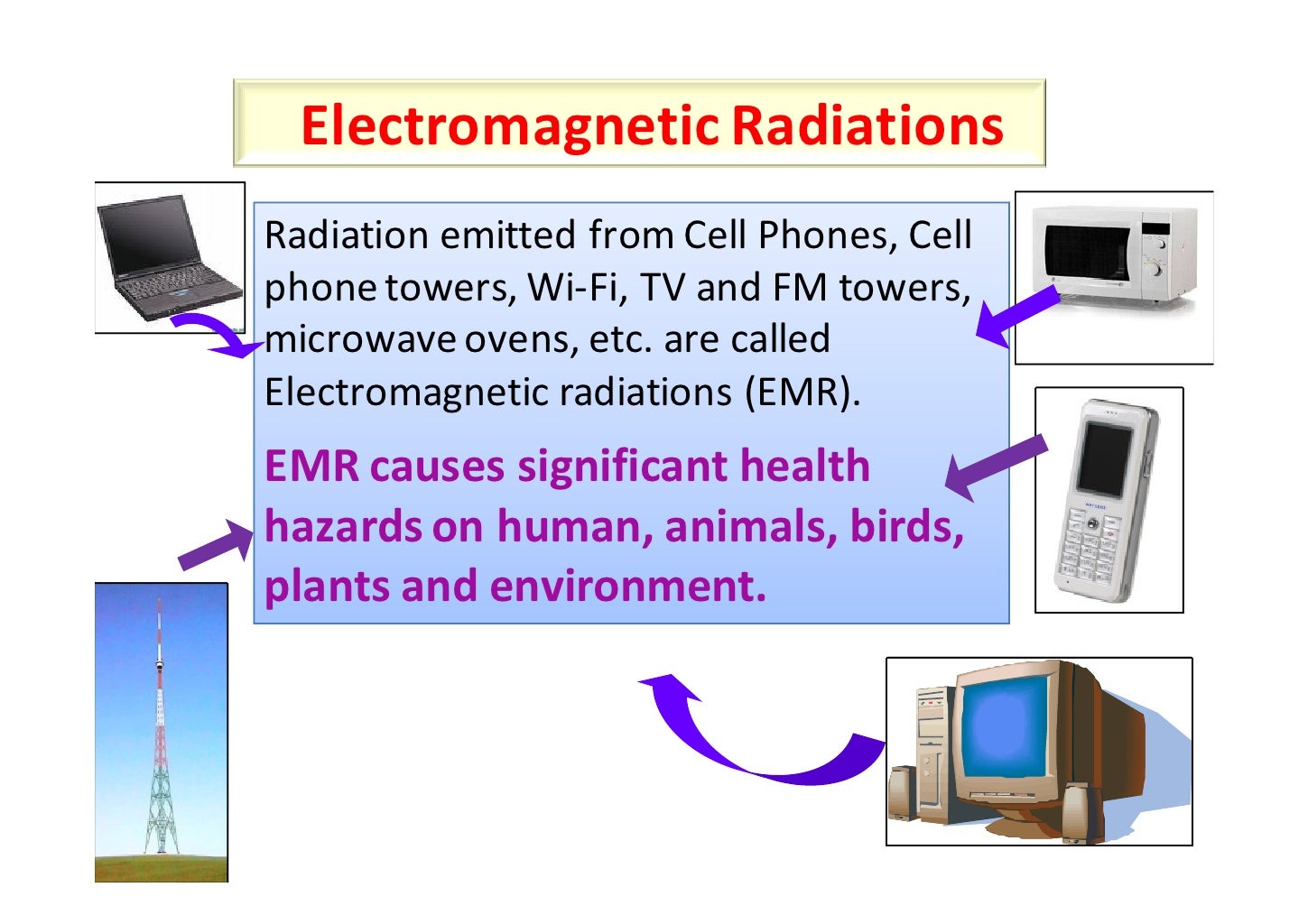 Electromagnetic Radiations

Radiation emitted from Cell Phones, Cell phone towers, Wi-Fi, TV and FM towers, microwave ovens, etc. are called Electromagnetic radiations (EMR).

EMR causes significant health hazards on human, animals, birds, plants and environment.